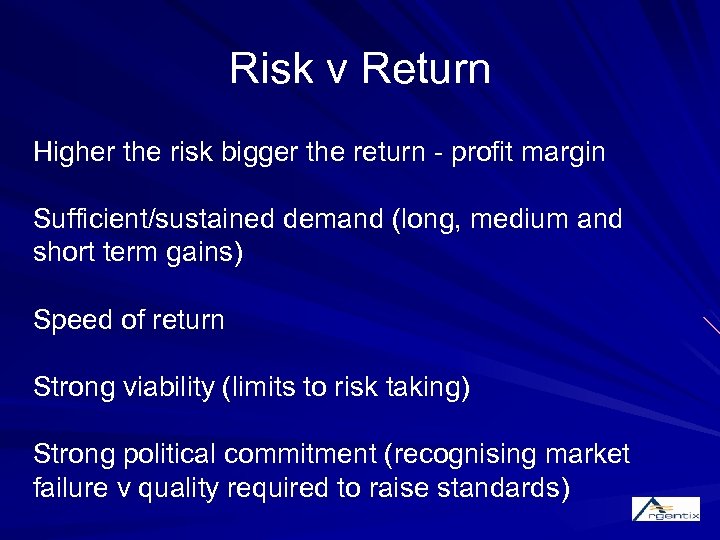 Risk v Return

Higher the risk bigger the return - profit margin

Sufficient/sustained demand (long, medium and short term gains)

Speed of return

Strong viability (limits to risk taking)

Strong political commitment (recognising market failure v quality required to raise standards)

Argentix